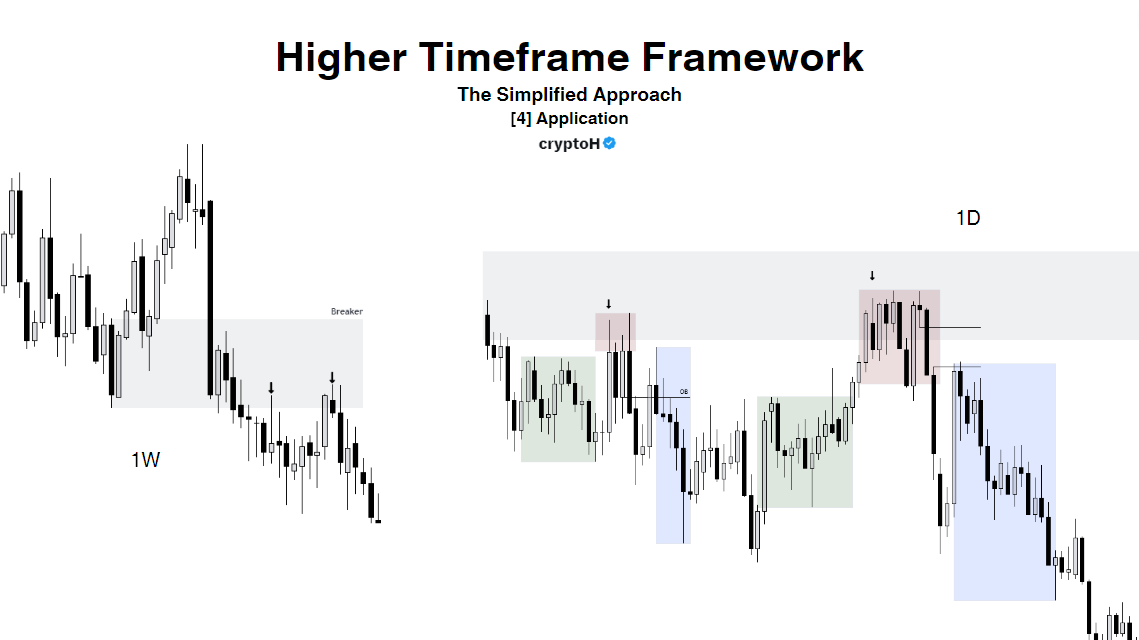 Higher Timeframe Framework

The Simplified Approach

[4] Application

cryptoH

Breaker

1W

1D

OB